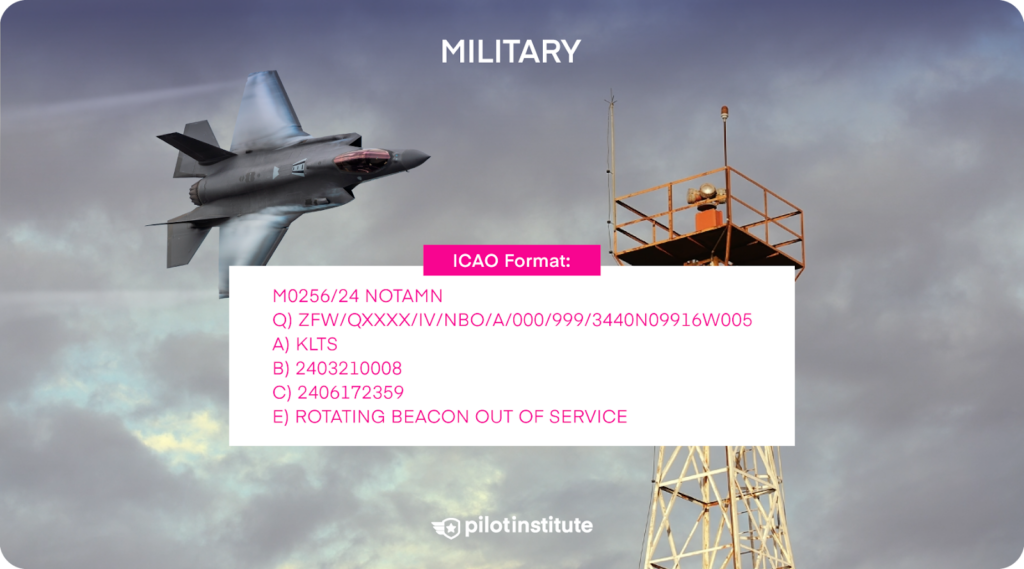 MILITARY

ICAO Format:

M0256/24 NOTAMN
Q) ZFW/QXXXX/IV/NBO/A/000/999/3440N09916W005
A) KLTS
B) 2403210008
C) 2406172359
E) ROTATING BEACON OUT OF SERVICE

pilotinstitute